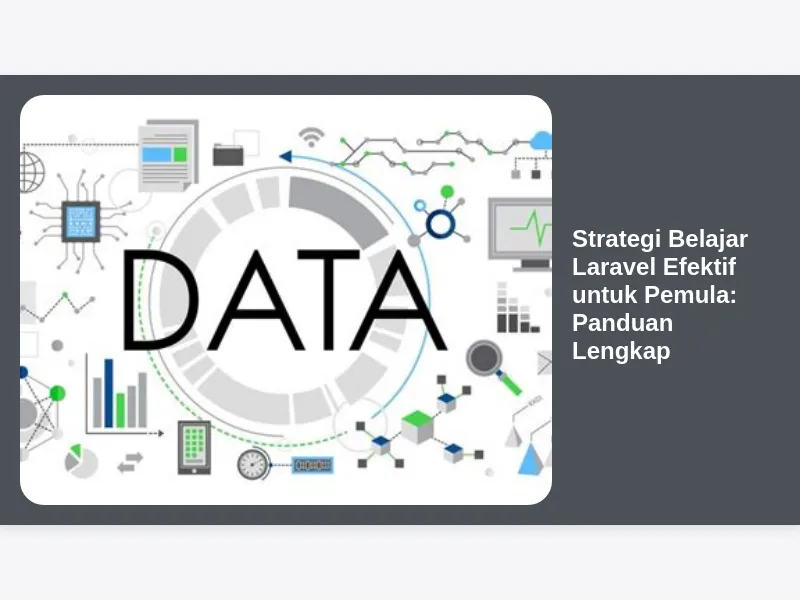 DATA

Strategi Belajar Laravel Efektif untuk Pemula: Panduan Lengkap